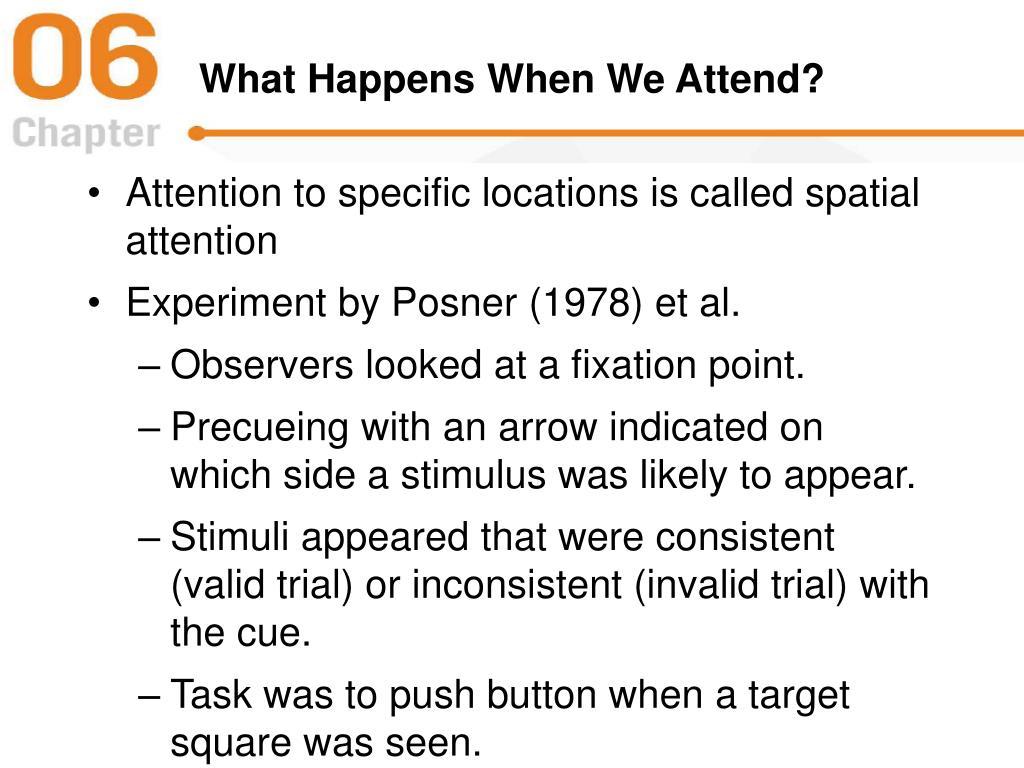 06
Chapter

What Happens When We Attend?

• Attention to specific locations is called spatial attention

• Experiment by Posner (1978) et al.

– Observers looked at a fixation point.

– Precueing with an arrow indicated on which side a stimulus was likely to appear.

– Stimuli appeared that were consistent (valid trial) or inconsistent (invalid trial) with the cue.

– Task was to push button when a target square was seen.